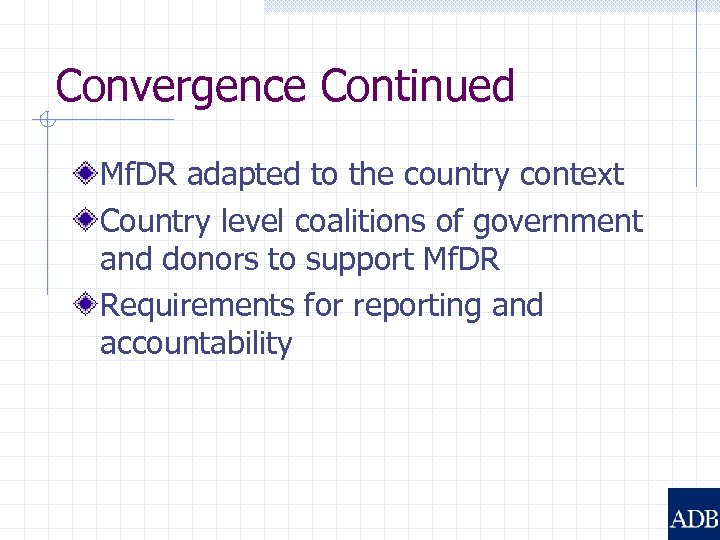 Convergence Continued

MfDR adapted to the country context

Country level coalitions of government and donors to support MfDR

Requirements for reporting and accountability

ADB